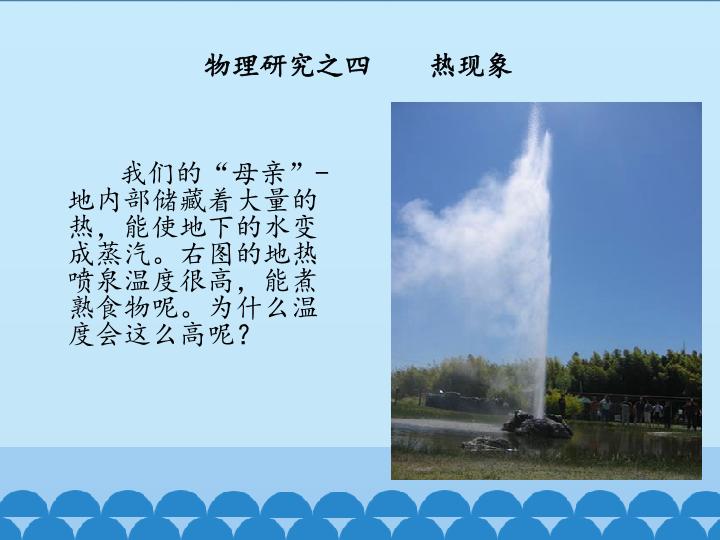 物理研究之四　　热现象

我们的“母亲”－地内部储藏着大量的热，能使地下的水变成蒸汽。右图的地热喷泉温度很高，能煮熟食物呢。为什么温度会这么高呢？